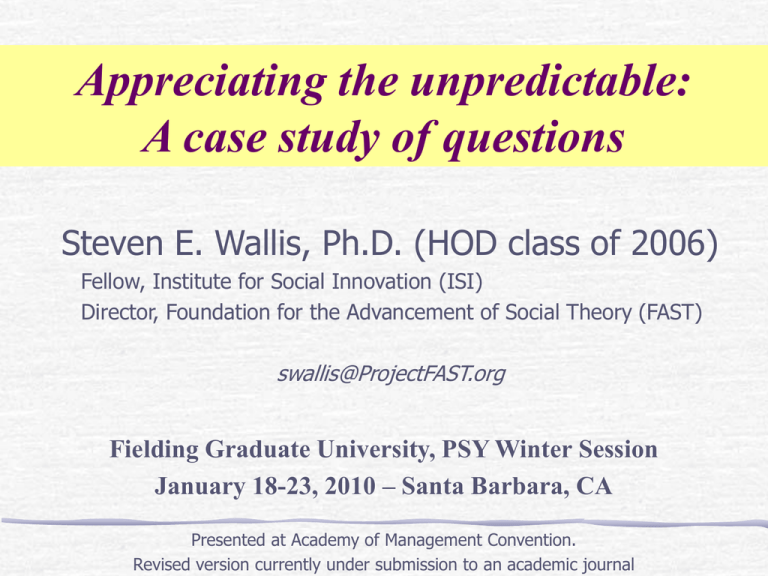 Appreciating the unpredictable:
A case study of questions

Steven E. Wallis, Ph.D. (HOD class of 2006)

Fellow, Institute for Social Innovation (ISI)
Director, Foundation for the Advancement of Social Theory (FAST)

swallis@ProjectFAST.org

Fielding Graduate University, PSY Winter Session
January 18-23, 2010 – Santa Barbara, CA

Presented at Academy of Management Convention.
Revised version currently under submission to an academic journal